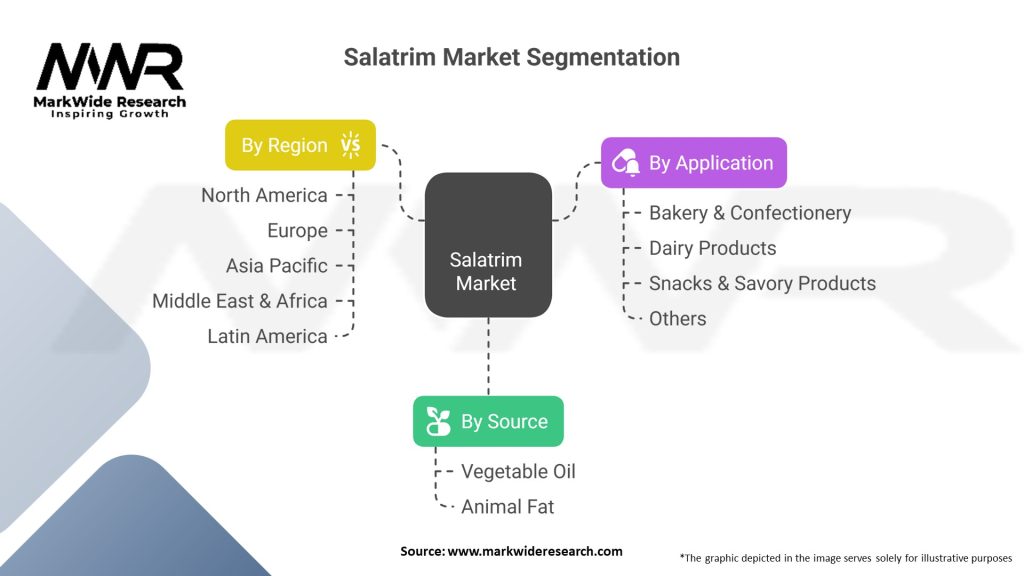 MWR
MarkWide Research
Inspiring Growth

Salatrim Market Segmentation

By Region
North America
Europe
Asia Pacific
Middle East & Africa
Latin America

Salatrim Market

By Application
Bakery & Confectionery
Dairy Products
Snacks & Savory Products
Others

By Source
Vegetable Oil
Animal Fat

Source: www.markwideresearch.com

*The graphic depicted in the image serves solely for illustrative purposes